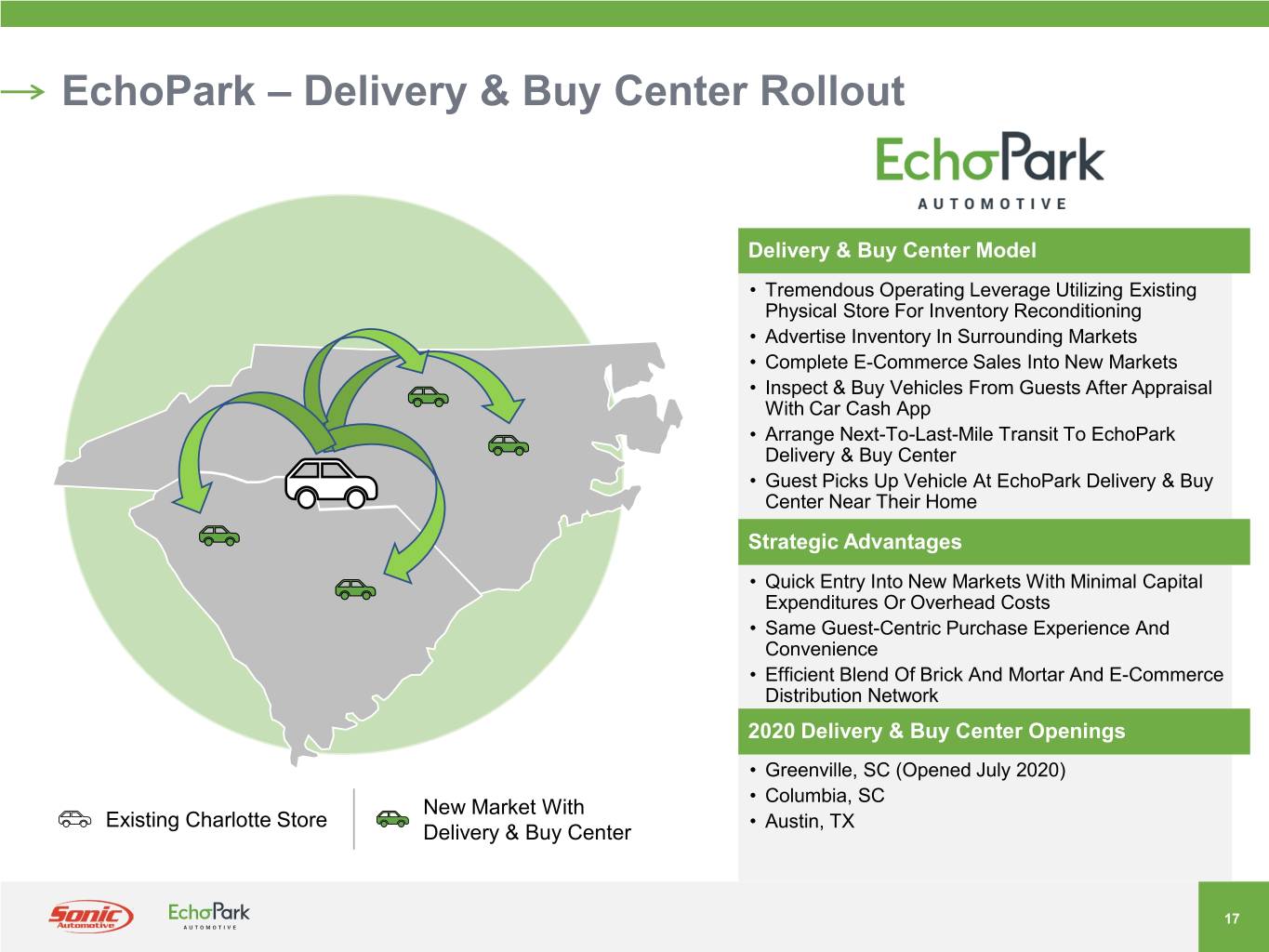 EchoPark – Delivery & Buy Center Rollout

EchoPark
AUTOMOTIVE

Delivery & Buy Center Model

• Tremendous Operating Leverage Utilizing Existing Physical Store For Inventory Reconditioning
• Advertise Inventory In Surrounding Markets
• Complete E-Commerce Sales Into New Markets
• Inspect & Buy Vehicles From Guests After Appraisal With Car Cash App
• Arrange Next-To-Last-Mile Transit To EchoPark Delivery & Buy Center
• Guest Picks Up Vehicle At EchoPark Delivery & Buy Center Near Their Home

Strategic Advantages

• Quick Entry Into New Markets With Minimal Capital Expenditures Or Overhead Costs
• Same Guest-Centric Purchase Experience And Convenience
• Efficient Blend Of Brick And Mortar And E-Commerce Distribution Network

2020 Delivery & Buy Center Openings

• Greenville, SC (Opened July 2020)
• Columbia, SC
• Austin, TX

Existing Charlotte Store

New Market With Delivery & Buy Center

Sonic Automotive

EchoPark AUTOMOTIVE

17